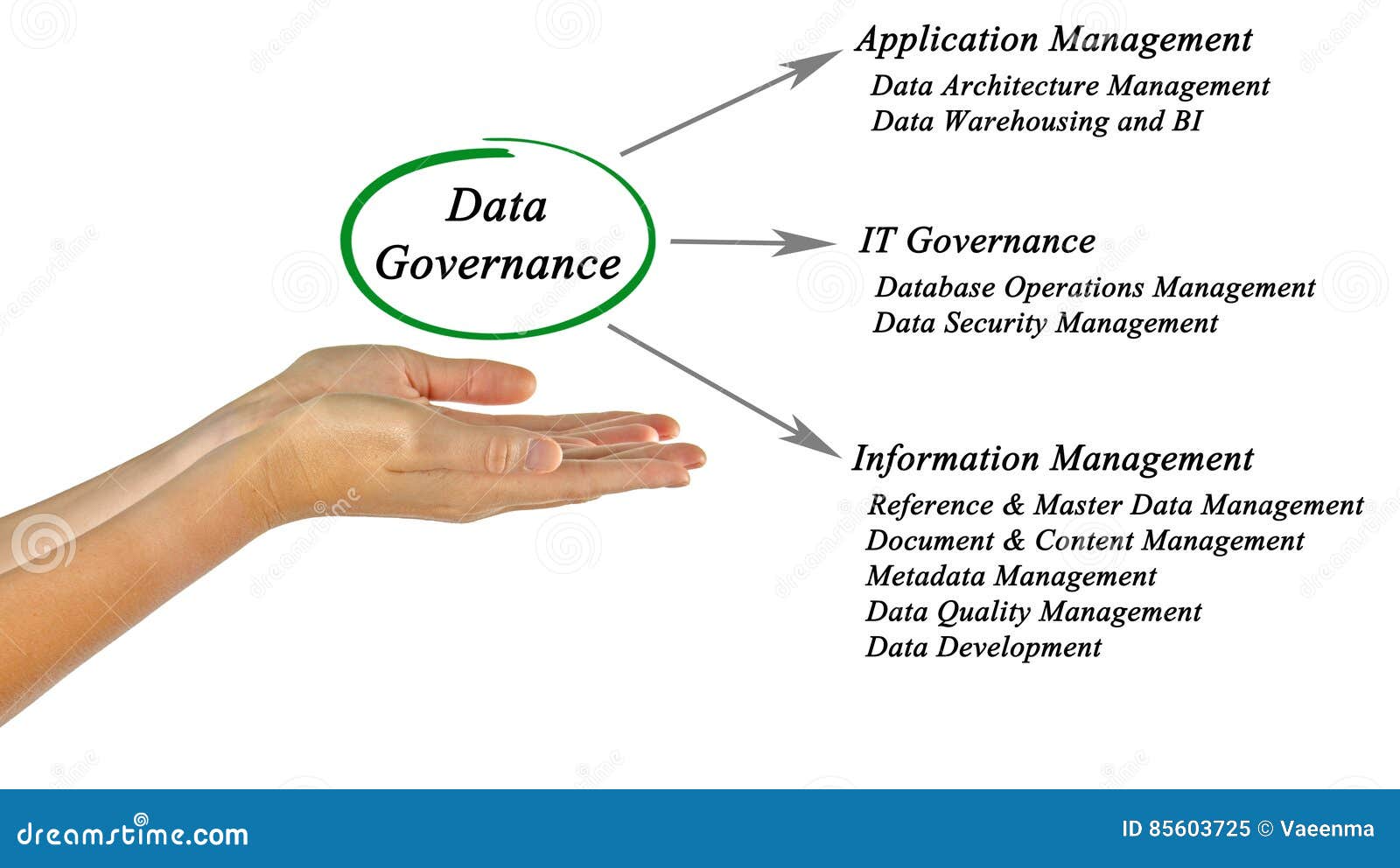 Data Governance

Application Management
Data Architecture Management
Data Warehousing and BI

IT Governance
Database Operations Management
Data Security Management

Information Management
Reference & Master Data Management
Document & Content Management
Metadata Management
Data Quality Management
Data Development

dreamstime.com
ID 85603725 © Vaeenma